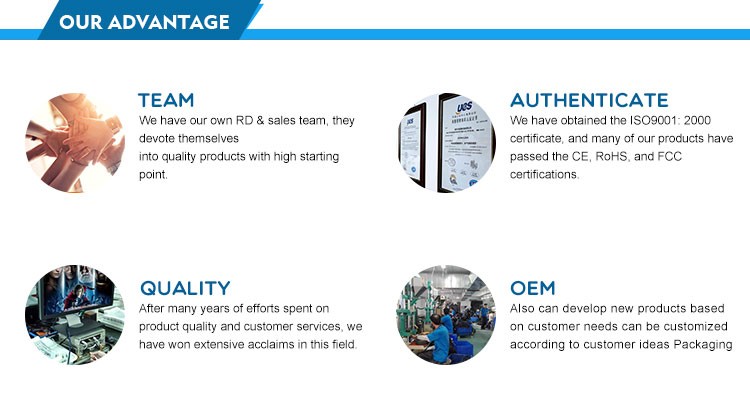 OUR ADVANTAGE

TEAM
We have our own RD & sales team, they devote themselves
into quality products with high starting point.

AUTHENTICATE
We have obtained the ISO9001: 2000 certificate, and many of our products have passed the CE, RoHS, and FCC certifications.

QUALITY
After many years of efforts spent on product quality and customer services, we have won extensive acclaims in this field.

OEM
Also can develop new products based on customer needs can be customized according to customer ideas Packaging